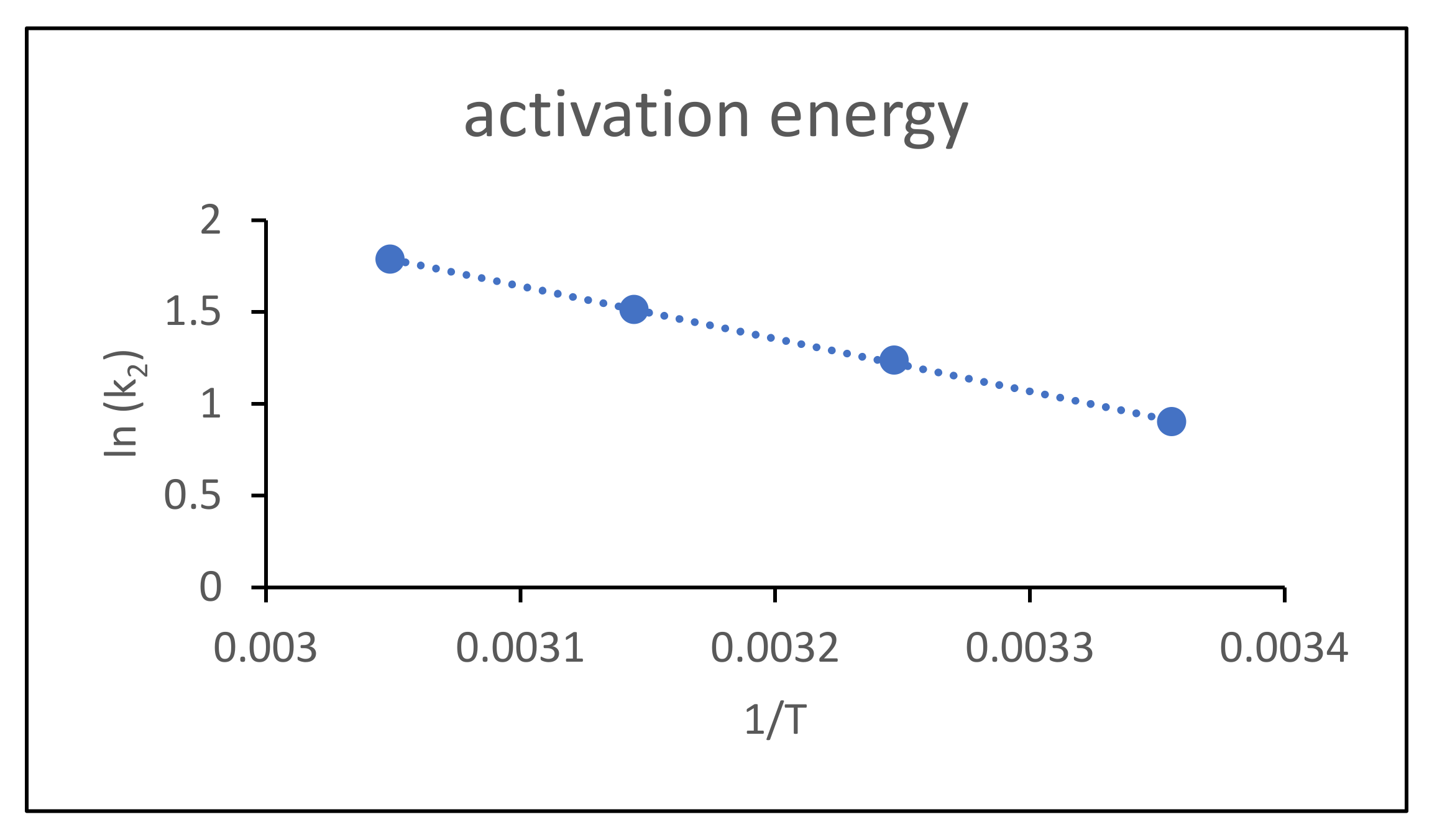 activation energy

ln ($k_2$)

2
1.5
1
0.5
0

0.003
0.0031
0.0032
0.0033
0.0034

1/T